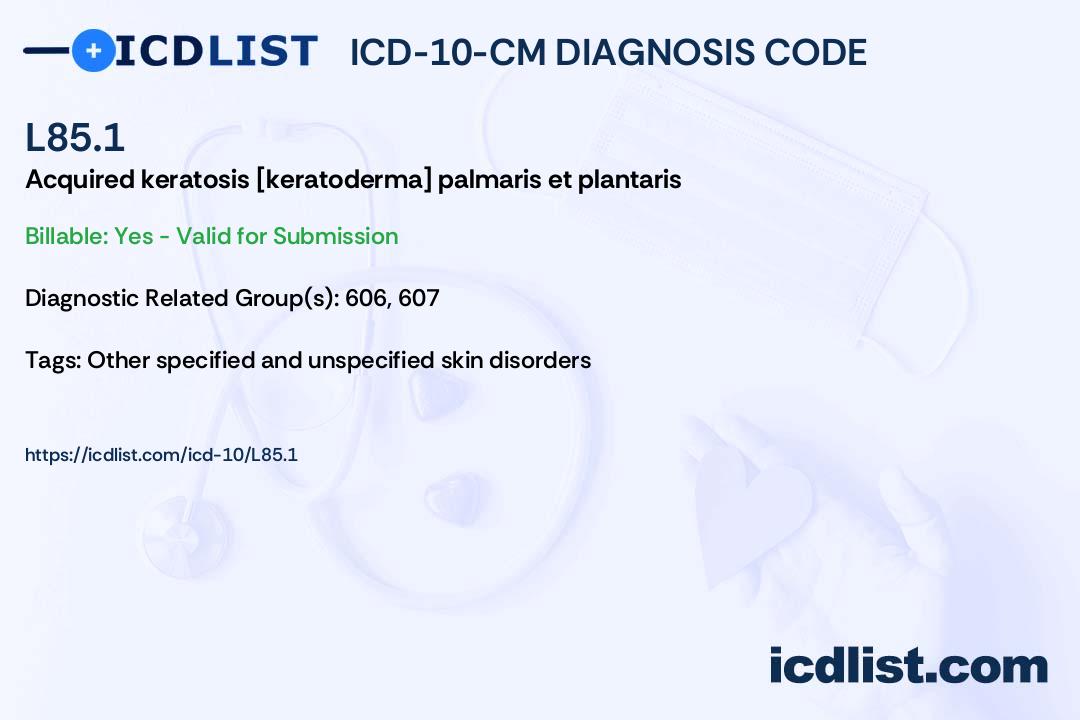 ICDLIST ICD-10-CM DIAGNOSIS CODE

L85.1

Acquired keratosis [keratoderma] palmaris et plantaris

Billable: Yes - Valid for Submission

Diagnostic Related Group(s): 606, 607

Tags: Other specified and unspecified skin disorders

https://icdlist.com/icd-10/L85.1

icdlist.com